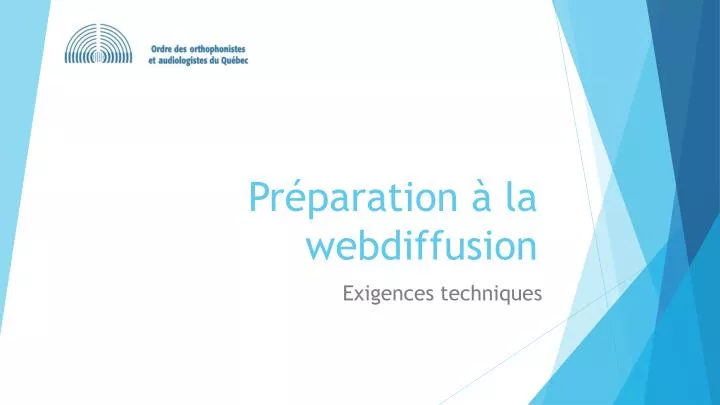 Ordre des orthophonistes
et audiologistes du Québec

Préparation à la webdiffusion

Exigences techniques